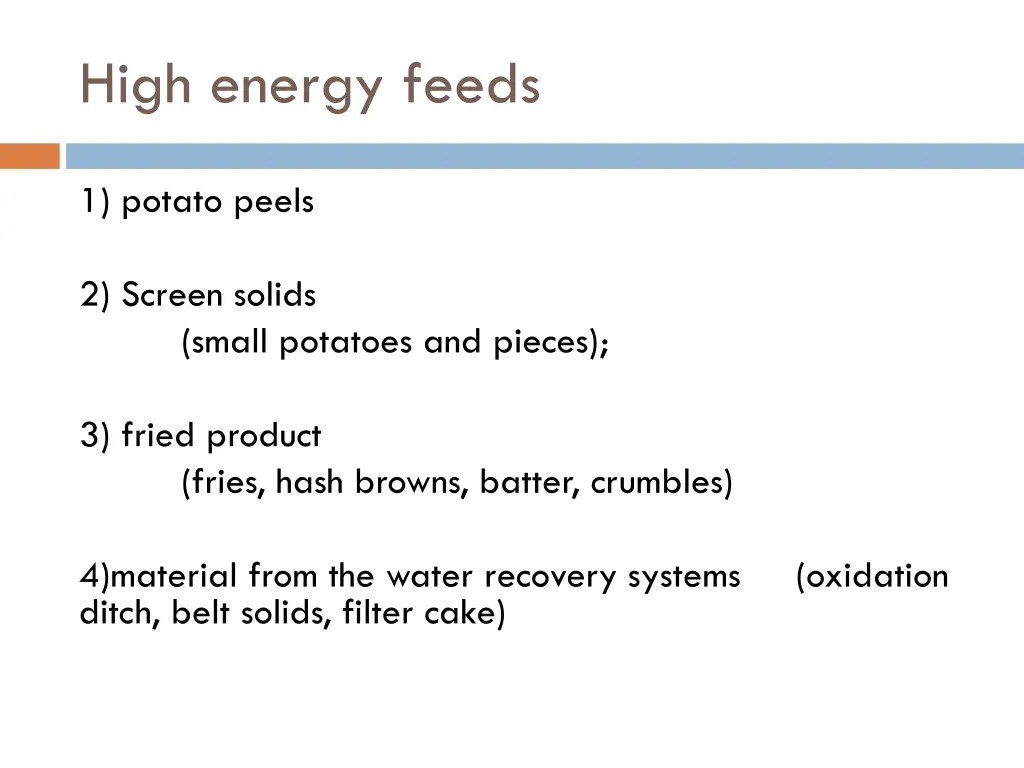 High energy feeds

1) potato peels

2) Screen solids
(small potatoes and pieces);

3) fried product
(fries, hash browns, batter, crumbles)

4)material from the water recovery systems (oxidation ditch, belt solids, filter cake)